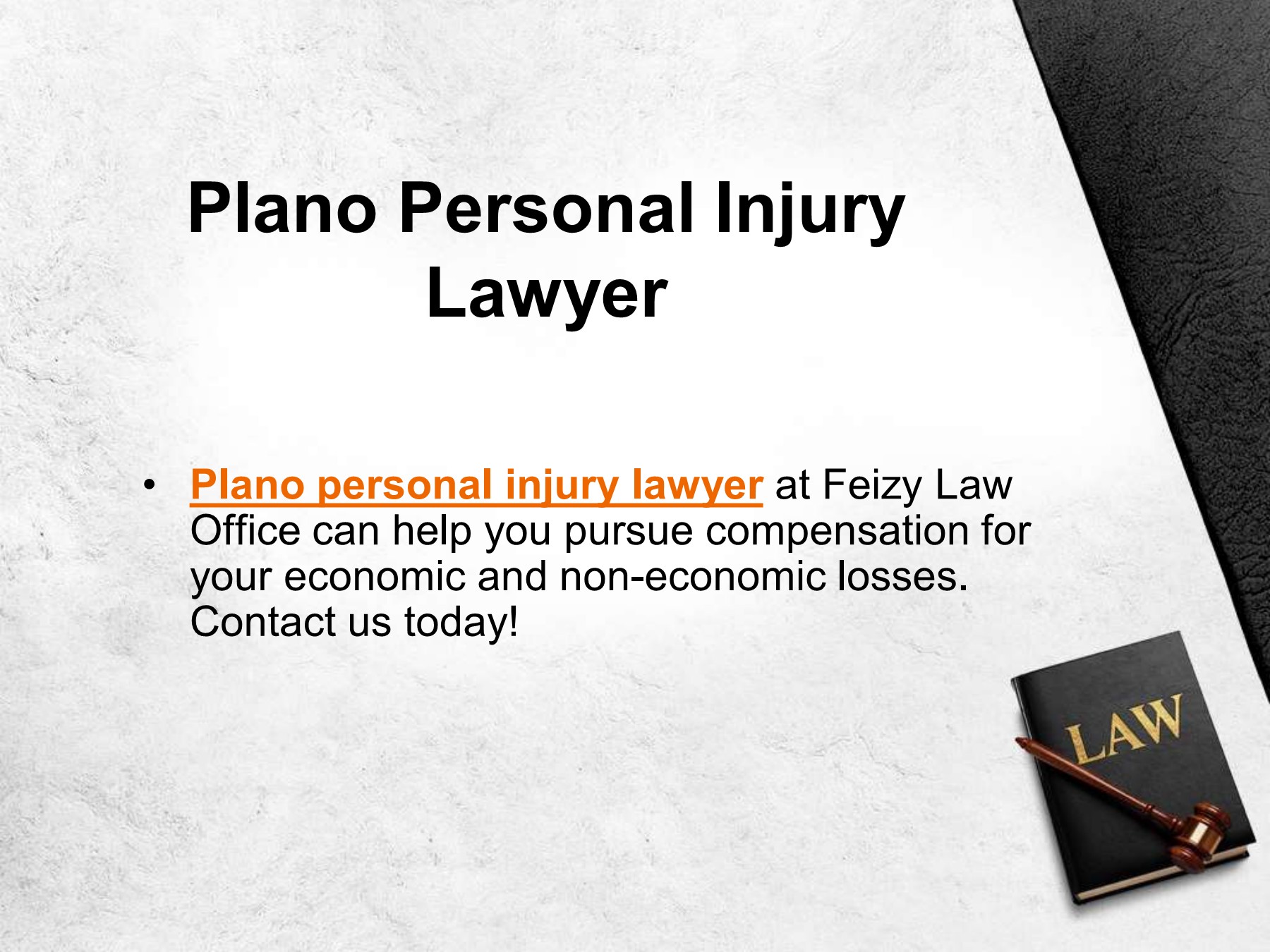 Plano Personal Injury Lawyer

• Plano personal injury lawyer at Feizy Law Office can help you pursue compensation for your economic and non-economic losses. Contact us today!

LAW